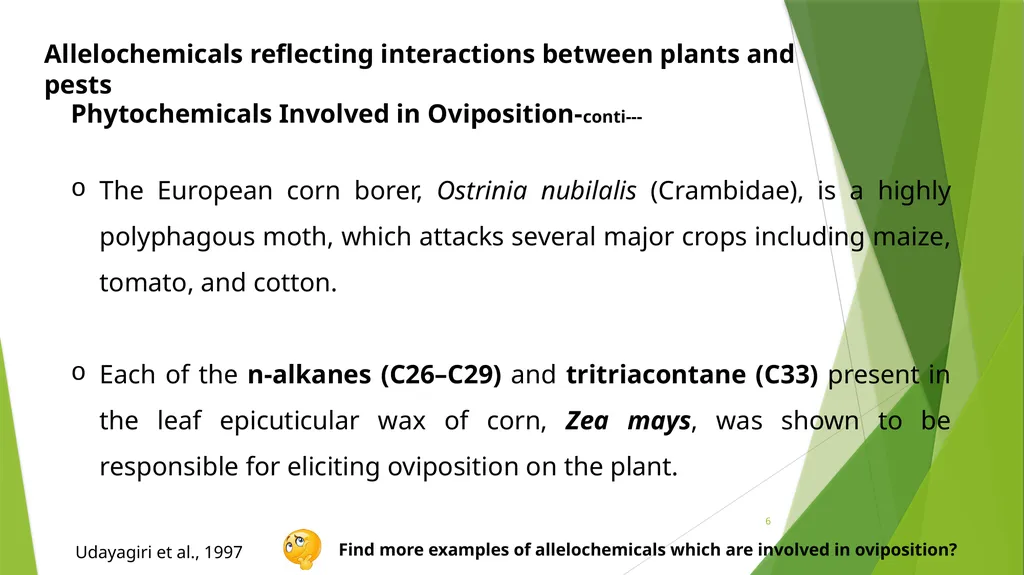 Allelochemicals reflecting interactions between plants and pests

Phytochemicals Involved in Oviposition-conti---

o The European corn borer, Ostrinia nubilalis (Crambidae), is a highly polyphagous moth, which attacks several major crops including maize, tomato, and cotton.

o Each of the n-alkanes (C26–C29) and tritriacontane (C33) present in the leaf epicuticular wax of corn, Zea mays, was shown to be responsible for eliciting oviposition on the plant.

6

Udayagiri et al., 1997

Find more examples of allelochemicals which are involved in oviposition?